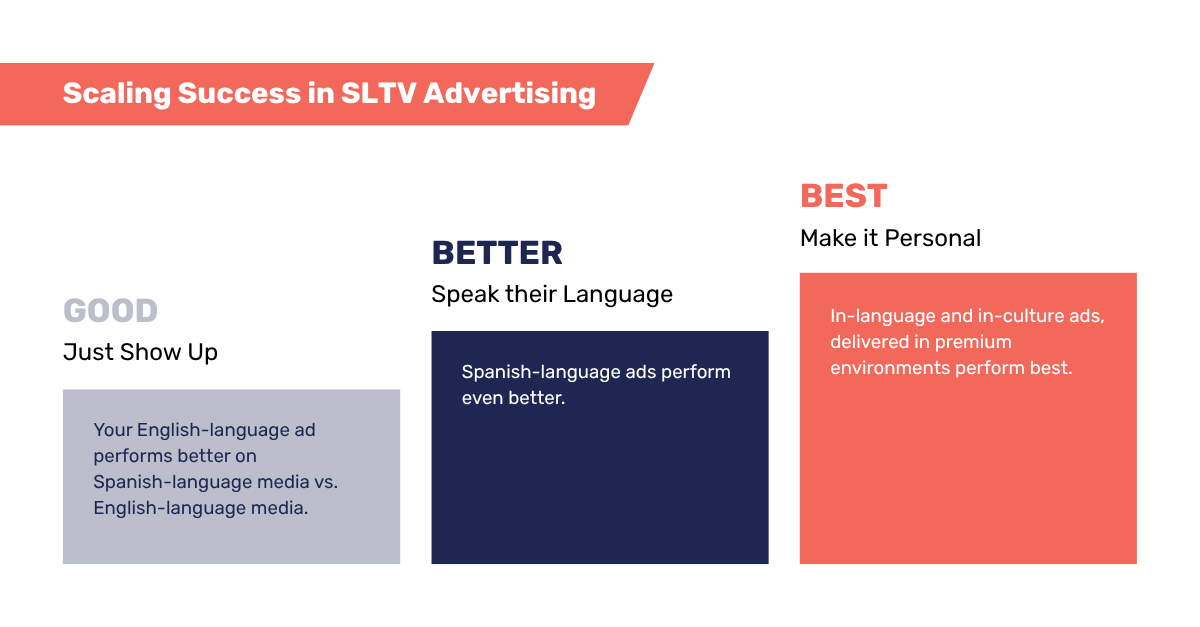 Scaling Success in SLTV Advertising

GOOD
Just Show Up

Your English-language ad performs better on Spanish-language media vs. English-language media.

BETTER
Speak their Language

Spanish-language ads perform even better.

BEST
Make it Personal

In-language and in-culture ads, delivered in premium environments perform best.